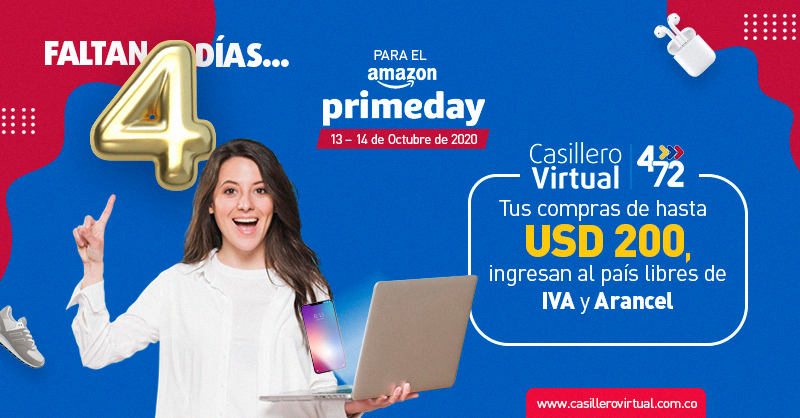 FALTAN 4 DÍAS...

PARA EL
amazon
primeday
13 – 14 de Octubre de 2020

Casillero Virtual 4 72

Tus compras de hasta
USD 200,
ingresan al país libres de
IVA y Arancel

www.casillerovirtual.com.co